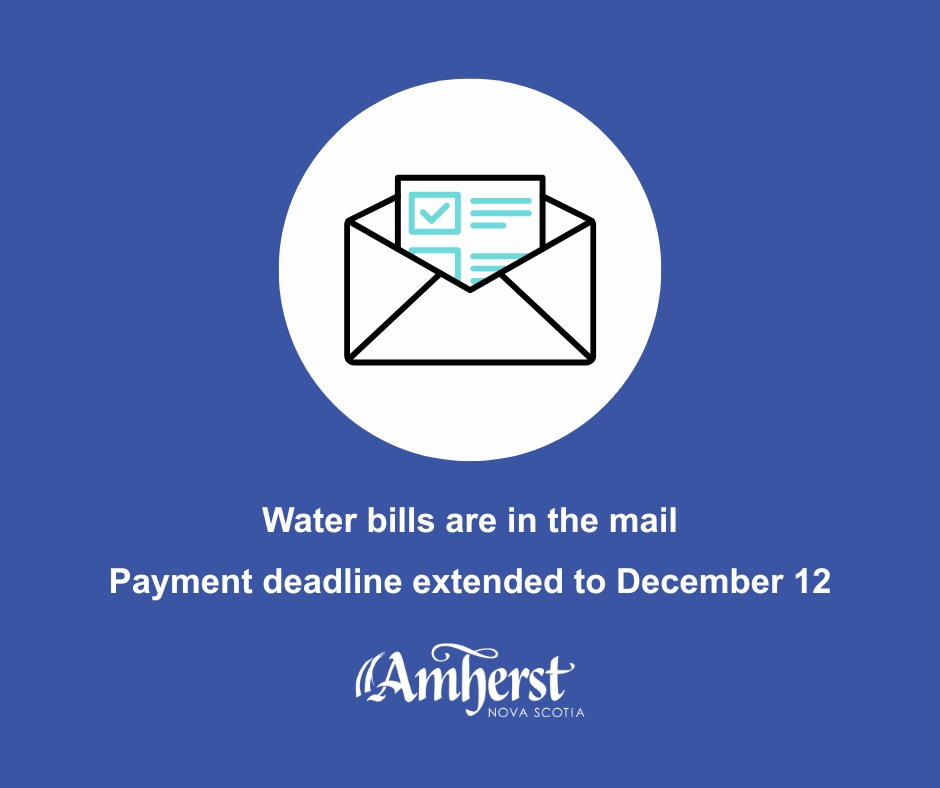 Water bills are in the mail

Payment deadline extended to December 12

Amherst
NOVA SCOTIA